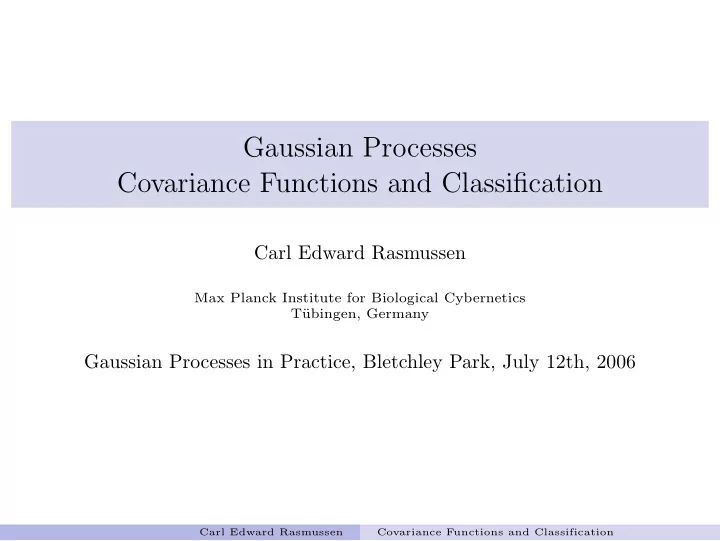 Gaussian Processes
Covariance Functions and Classification

Carl Edward Rasmussen

Max Planck Institute for Biological Cybernetics
Tübingen, Germany

Gaussian Processes in Practice, Bletchley Park, July 12th, 2006

Carl Edward Rasmussen Covariance Functions and Classification